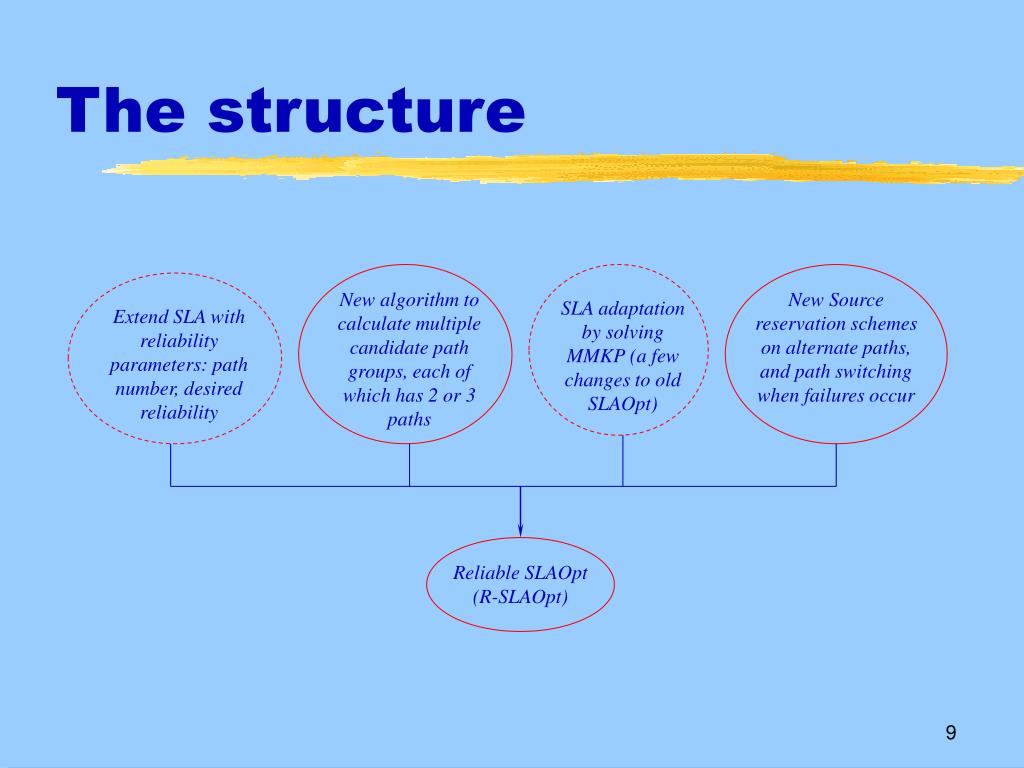 The structure

Extend SLA with reliability parameters: path number, desired reliability

New algorithm to calculate multiple candidate path groups, each of which has 2 or 3 paths

SLA adaptation by solving MMKP (a few changes to old SLAOpt)

New Source reservation schemes on alternate paths, and path switching when failures occur

Reliable SLAOpt (R-SLAOpt)

9